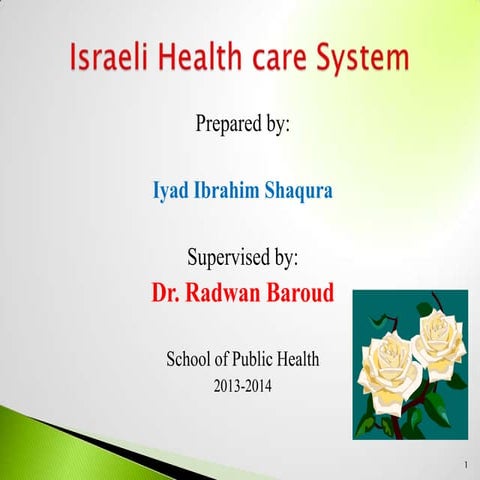 Israeli Health care System

Prepared by:

Iyad Ibrahim Shaqura

Supervised by:

Dr. Radwan Baroud

School of Public Health
2013-2014

1